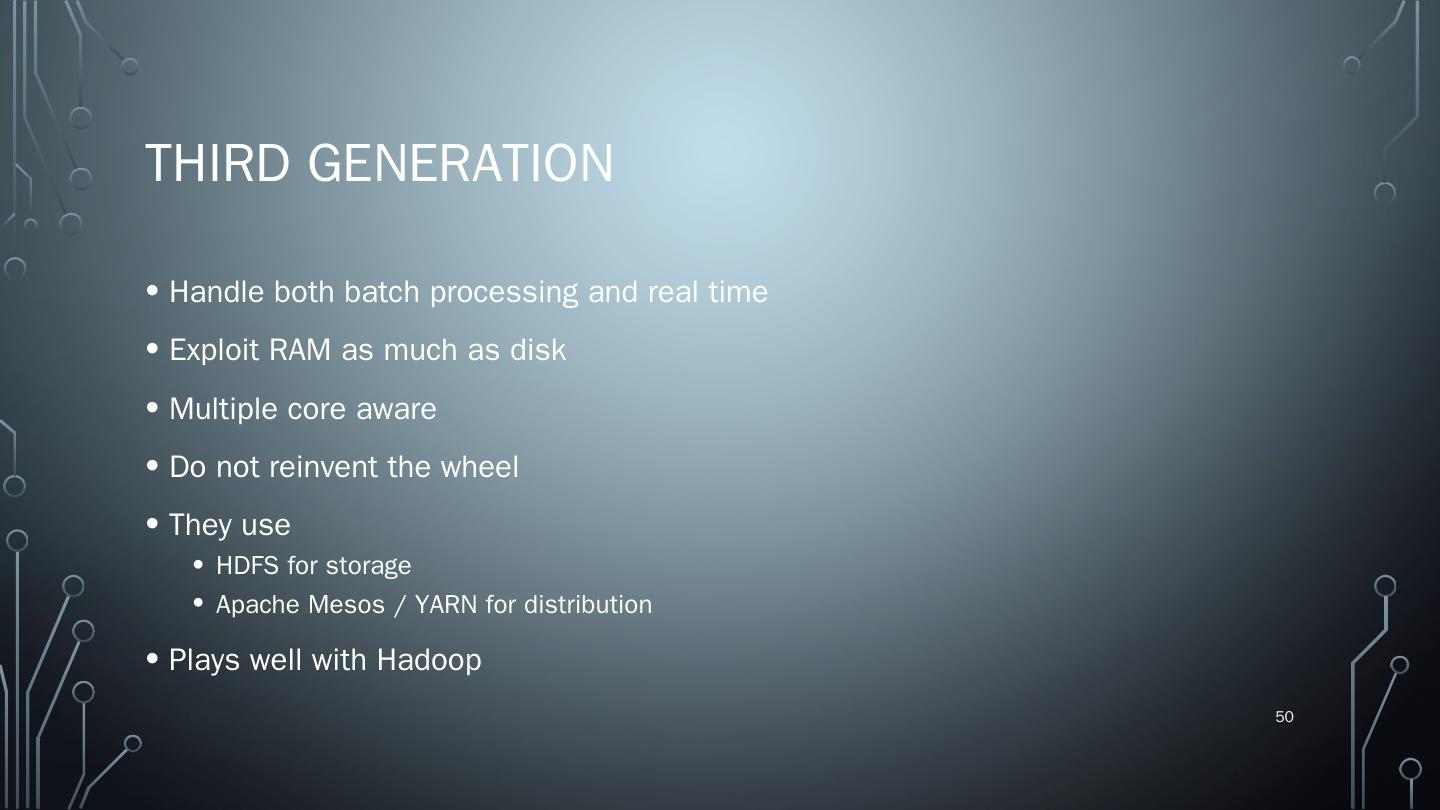 THIRD GENERATION

• Handle both batch processing and real time
• Exploit RAM as much as disk
• Multiple core aware
• Do not reinvent the wheel
• They use
  • HDFS for storage
  • Apache Mesos / YARN for distribution
• Plays well with Hadoop

50